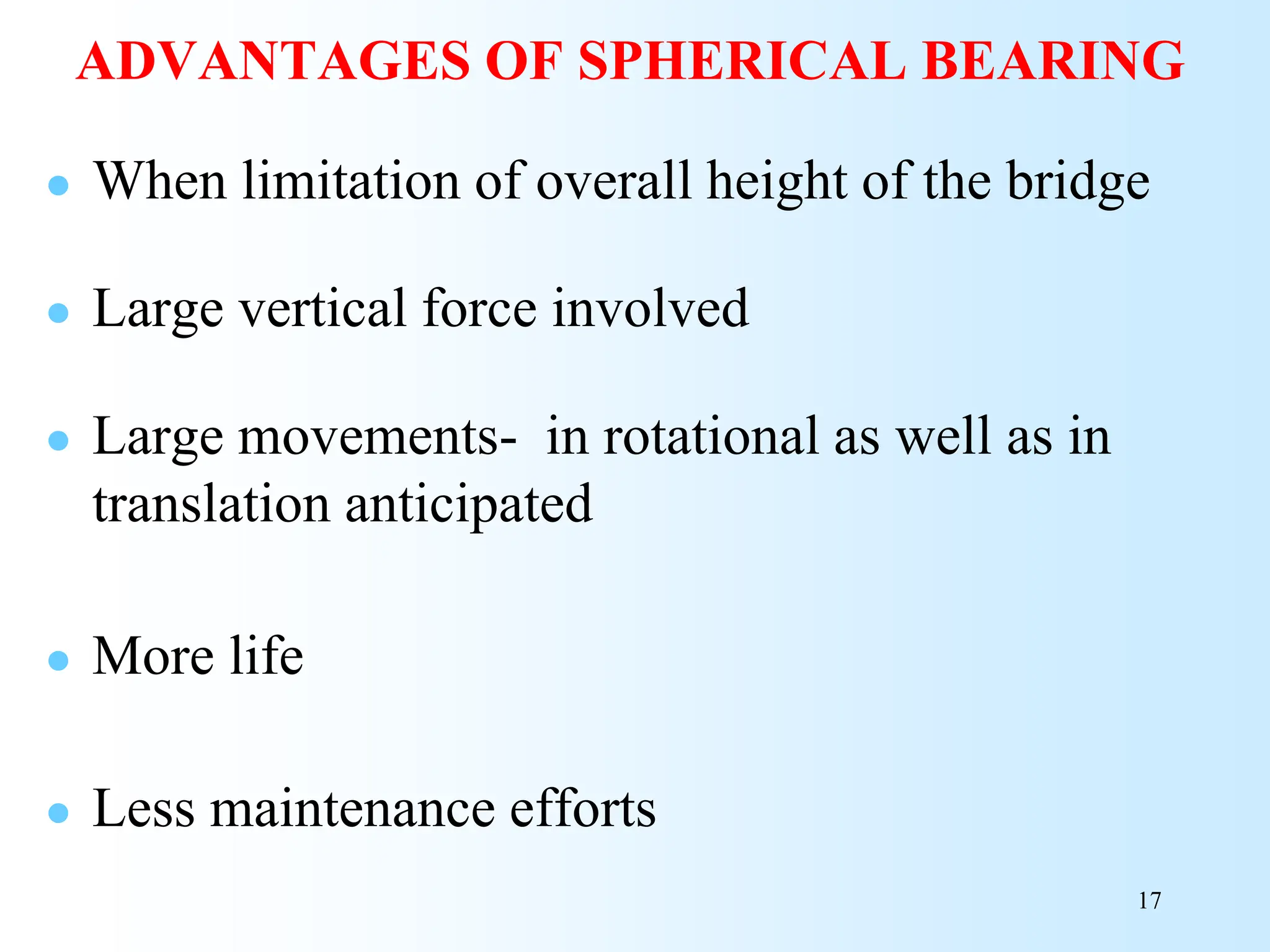 ADVANTAGES OF SPHERICAL BEARING

- When limitation of overall height of the bridge

- Large vertical force involved

- Large movements- in rotational as well as in translation anticipated

- More life

- Less maintenance efforts

17